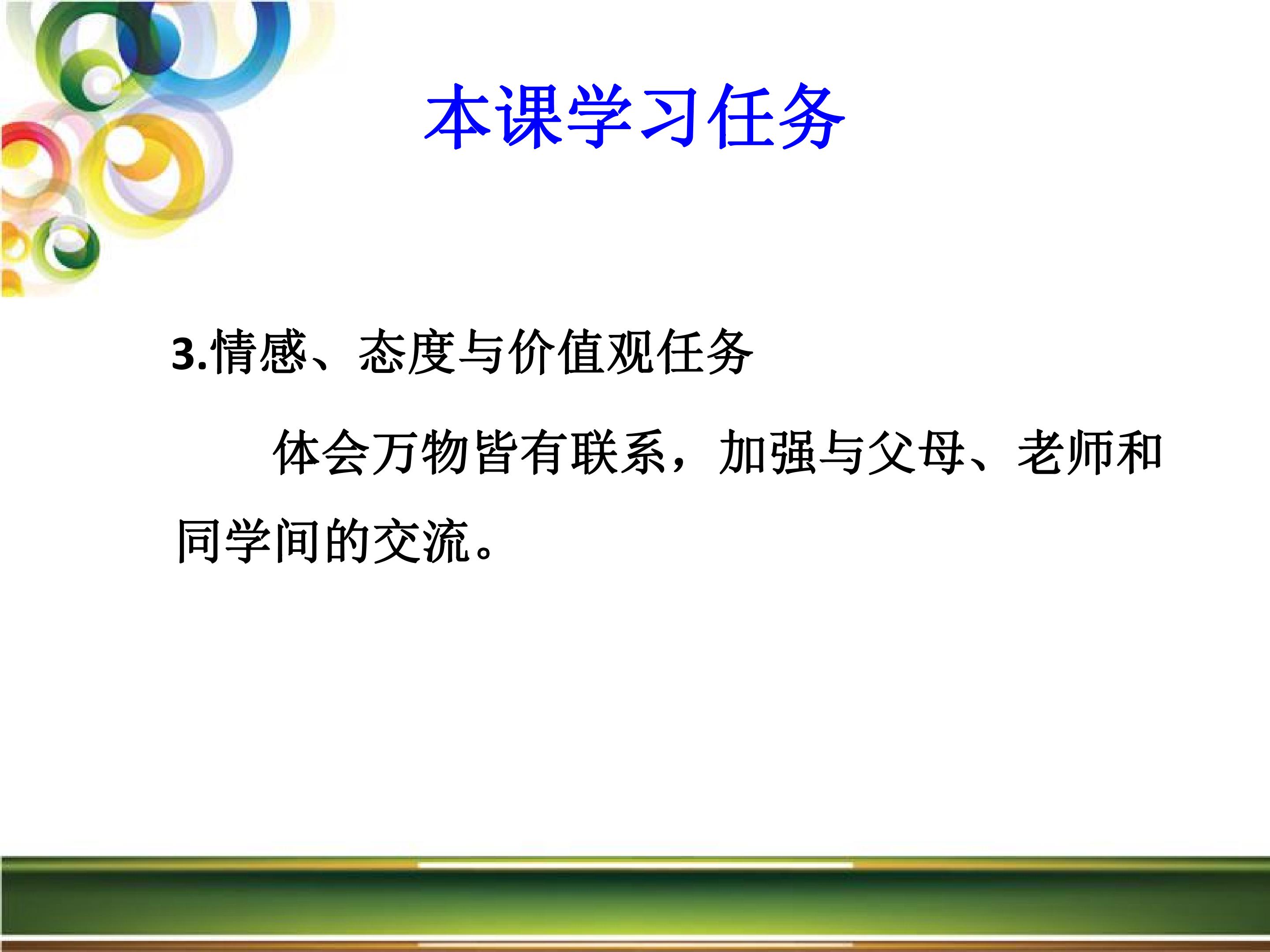 本课学习任务

3.情感、态度与价值观任务

体会万物皆有联系，加强与父母、老师和同学间的交流。